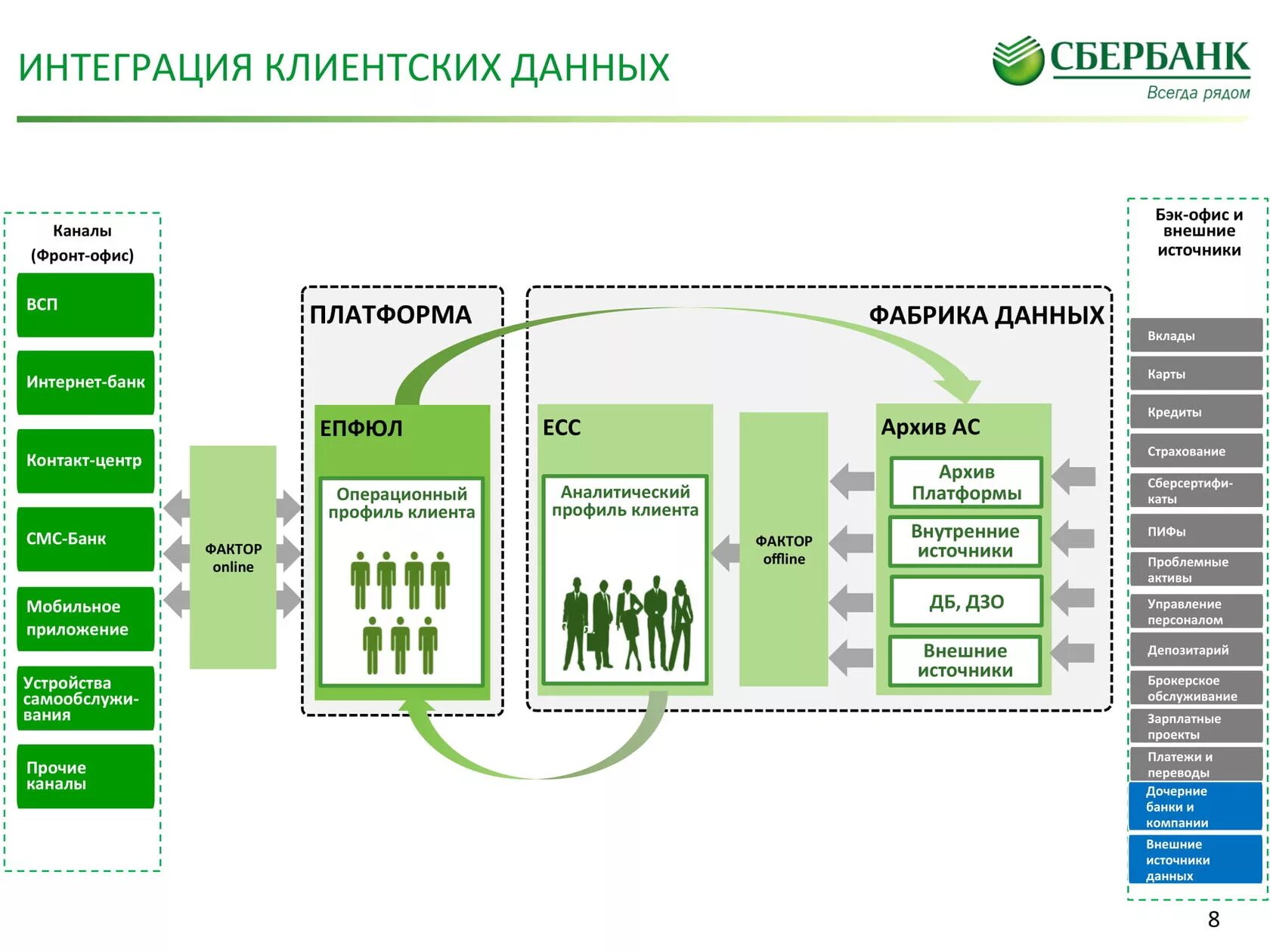 ИНТЕГРАЦИЯ КЛИЕНТСКИХ ДАННЫХ

СБЕРБАНК
Всегда рядом

Каналы (Фронт-офис)

ВСП

Интернет-банк

Контакт-центр

СМС-Банк

Мобильное приложение

Устройства самообслуживания

Прочие каналы

ФАКТОР online

ПЛАТФОРМА

ЕПФЮЛ

Операционный профиль клиента

ФАБРИКА ДАННЫХ

ЕСС

Аналитический профиль клиента

ФАКТОР offline

Архив АС

Архив Платформы

Внутренние источники

ДБ, ДЗО

Внешние источники

Бэк-офис и внешние источники

Вклады

Карты

Кредиты

Страхование

Сберсертификаты

ПИФы

Проблемные активы

Управление персоналом

Депозитарий

Брокерское обслуживание

Зарплатные проекты

Платежи и переводы

Дочерние банки и компании

Внешние источники данных

8